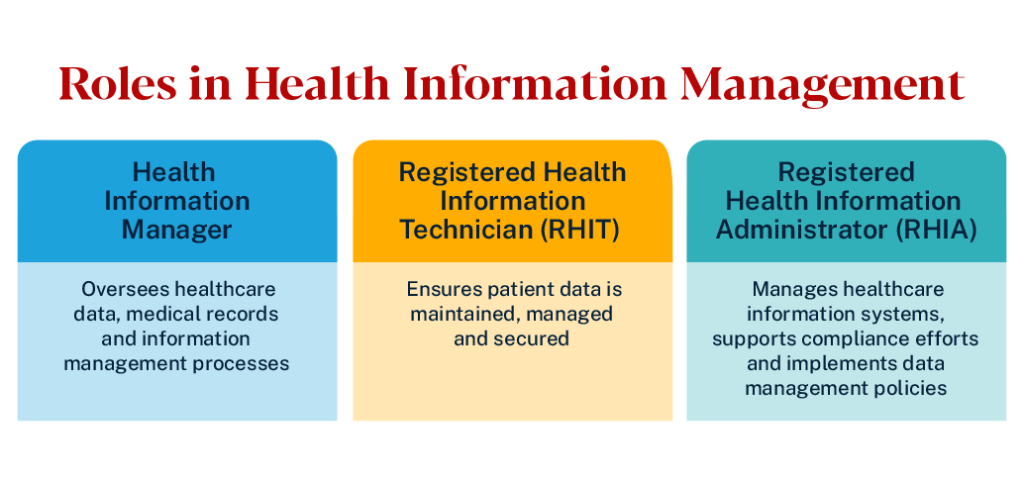 Roles in Health Information Management

Health Information Manager

Oversees healthcare data, medical records and information management processes

Registered Health Information Technician (RHIT)

Ensures patient data is maintained, managed and secured

Registered Health Information Administrator (RHIA)

Manages healthcare information systems, supports compliance efforts and implements data management policies